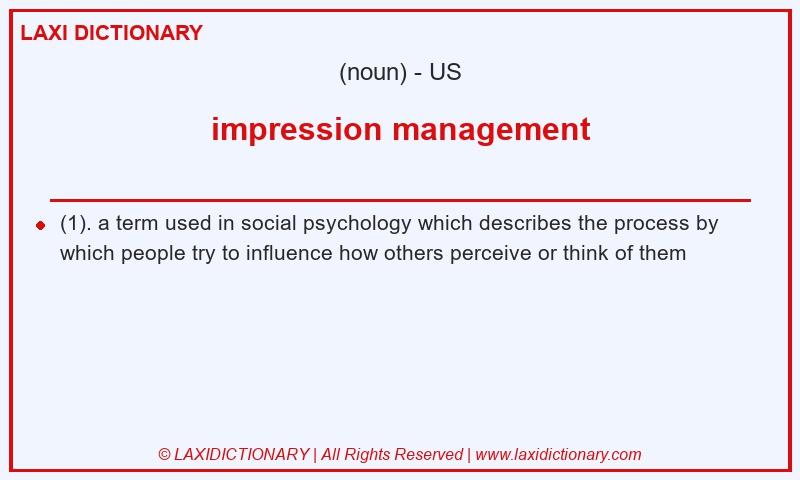 LAXI DICTIONARY

(noun) - US

impression management

(1). a term used in social psychology which describes the process by which people try to influence how others perceive or think of them

© LAXIDICTIONARY | All Rights Reserved | www.laxidictionary.com